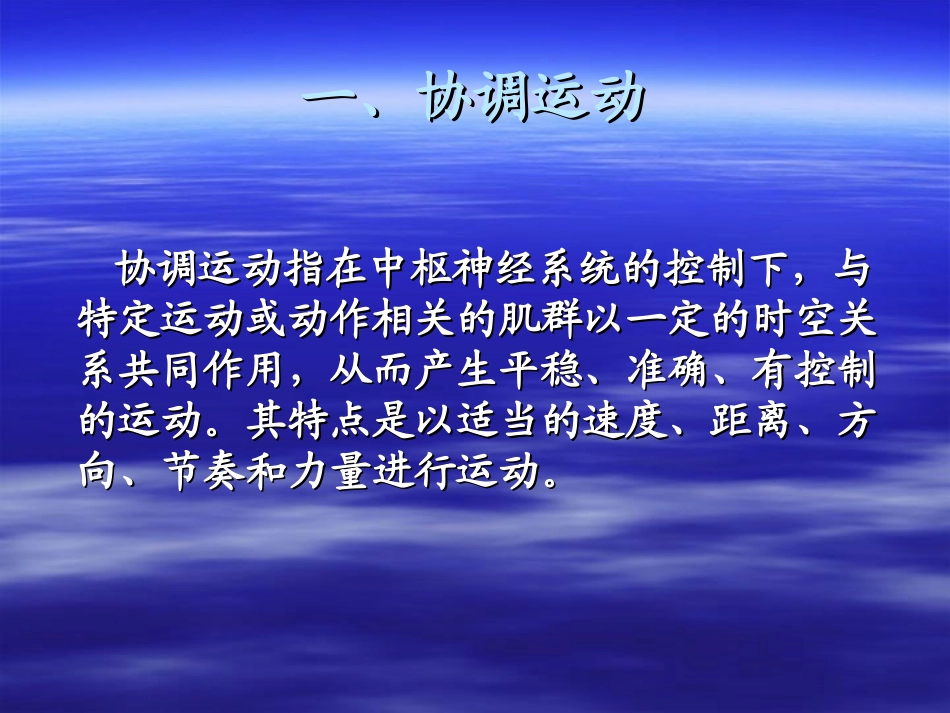 一、协调运动

协调运动指在中枢神经系统的控制下，与特定运动或动作相关的肌群以一定的时空关系共同作用，从而产生平稳、准确、有控制的运动。其特点是以适当的速度、距离、方向、节奏和力量进行运动。